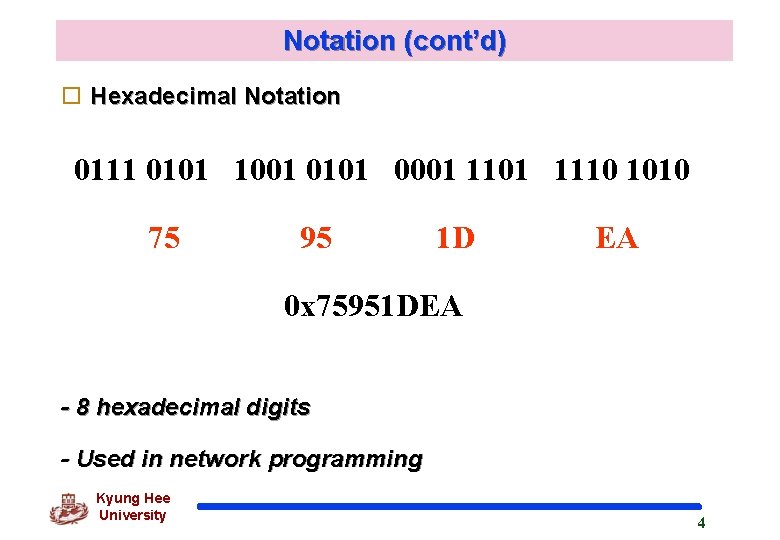 Notation (cont'd)

□ Hexadecimal Notation

0111 0101 1001 0101 0001 1101 1110 1010

75 95 1D EA

0x75951DEA

- 8 hexadecimal digits

- Used in network programming

Kyung Hee University

4